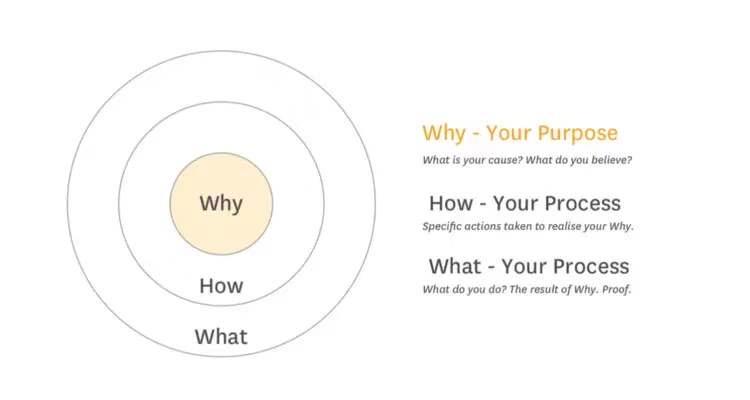 Why

How

What

Why - Your Purpose
What is your cause? What do you believe?

How - Your Process
Specific actions taken to realise your Why.

What - Your Process
What do you do? The result of Why. Proof.